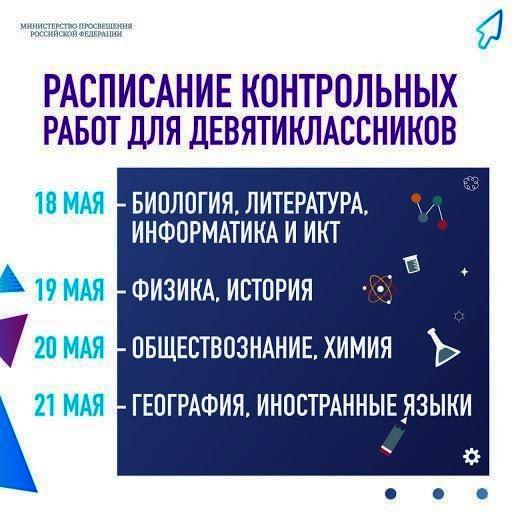 МИНИСТЕРСТВО ПРОСВЕЩЕНИЯ РОССИЙСКОЙ ФЕДЕРАЦИИ

РАСПИСАНИЕ КОНТРОЛЬНЫХ РАБОТ ДЛЯ ДЕВЯТИКЛАССНИКОВ

18 МАЯ – БИОЛОГИЯ, ЛИТЕРАТУРА, ИНФОРМАТИКА И ИКТ

19 МАЯ – ФИЗИКА, ИСТОРИЯ

20 МАЯ – ОБЩЕСТВОЗНАНИЕ, ХИМИЯ

21 МАЯ – ГЕОГРАФИЯ, ИНОСТРАННЫЕ ЯЗЫКИ